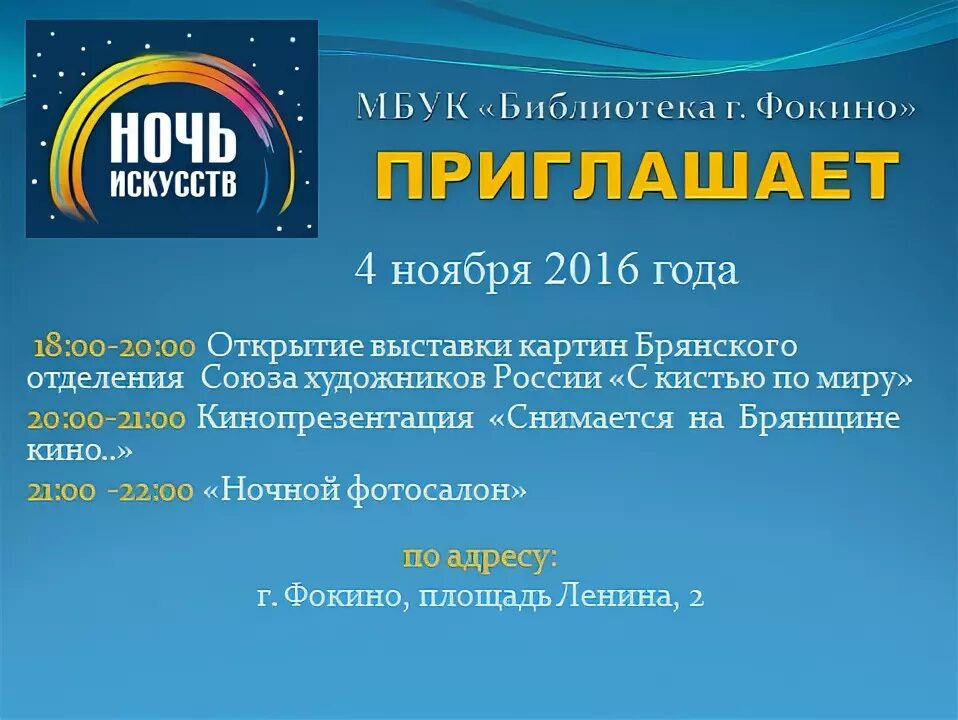 НОЧЬ ИСКУССТВ

МБУК «Библиотека г. Фокино»

ПРИГЛАШАЕТ

4 ноября 2016 года

18:00-20:00 Открытие выставки картин Брянского отделения Союза художников России «С кистью по миру»

20:00-21:00 Кинопрезентация «Снимается на Брянщине кино..»

21:00 -22:00 «Ночной фотосалон»

по адресу:
г. Фокино, площадь Ленина, 2